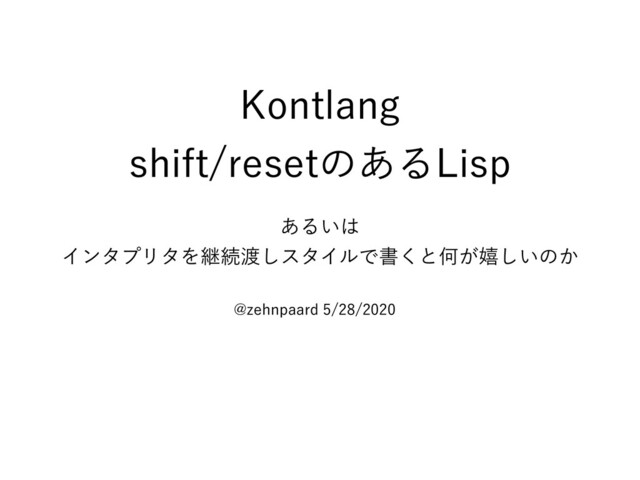 Kontlang
shift/resetのあるLisp

あるいは
インタプリタを継続渡しスタイルで書くと何が嬉しいのか

@zehnpaard 5/28/2020